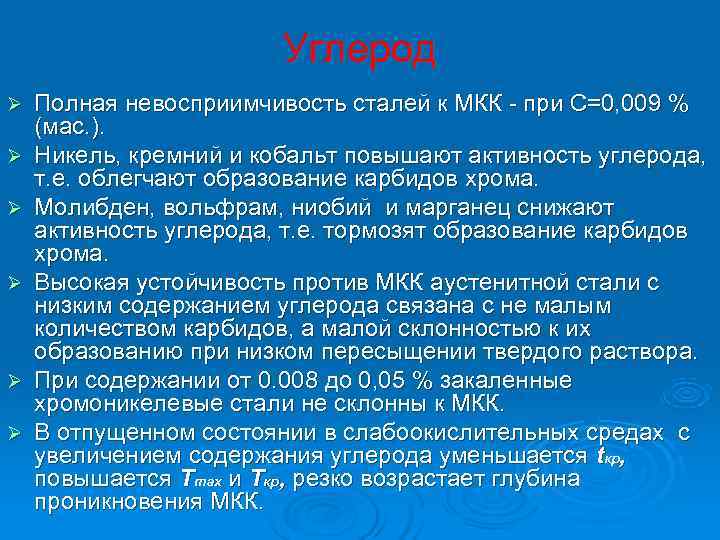 Углерод

➢ Полная невосприимчивость сталей к МКК - при С=0,009 % (мас.).

➢ Никель, кремний и кобальт повышают активность углерода, т.е. облегчают образование карбидов хрома.

➢ Молибден, вольфрам, ниобий и марганец снижают активность углерода, т.е. тормозят образование карбидов хрома.

➢ Высокая устойчивость против МКК аустенитной стали с низким содержанием углерода связана с не малым количеством карбидов, а малой склонностью к их образованию при низком пересыщении твердого раствора.

➢ При содержании от 0.008 до 0,05 % закаленные хромоникелевые стали не склонны к МКК.

➢ В отпущенном состоянии в слабоокислительных средах с увеличением содержания углерода уменьшается $t_{кр}$, повышается $T_{max}$ и $T_{кр}$, резко возрастает глубина проникновения МКК.